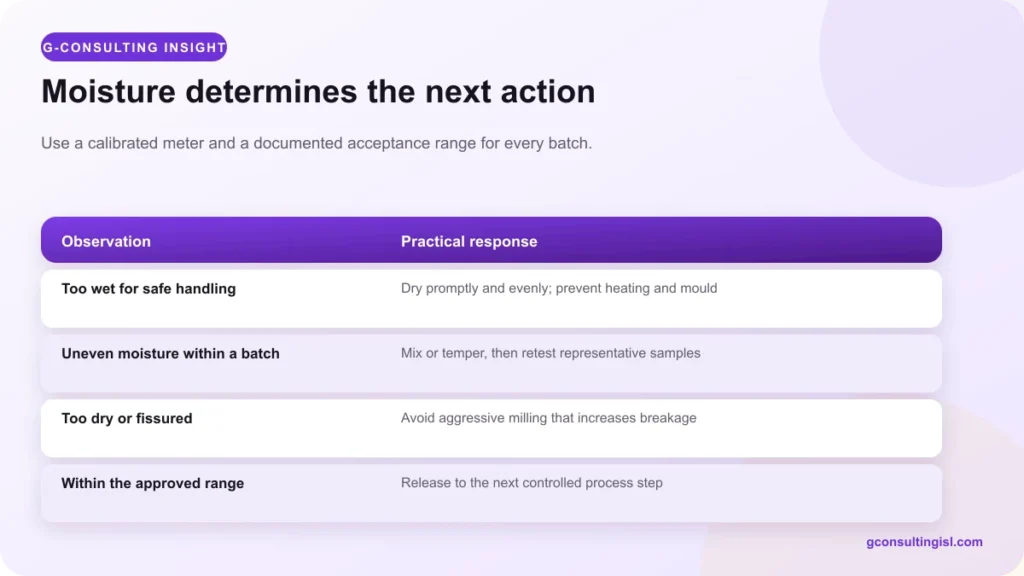 G-CONSULTING INSIGHT

Moisture determines the next action

Use a calibrated meter and a documented acceptance range for every batch.

| Observation | Practical response |
|---|---|
| Too wet for safe handling | Dry promptly and evenly; prevent heating and mould |
| Uneven moisture within a batch | Mix or temper, then retest representative samples |
| Too dry or fissured | Avoid aggressive milling that increases breakage |
| Within the approved range | Release to the next controlled process step |

gconsultingisl.com